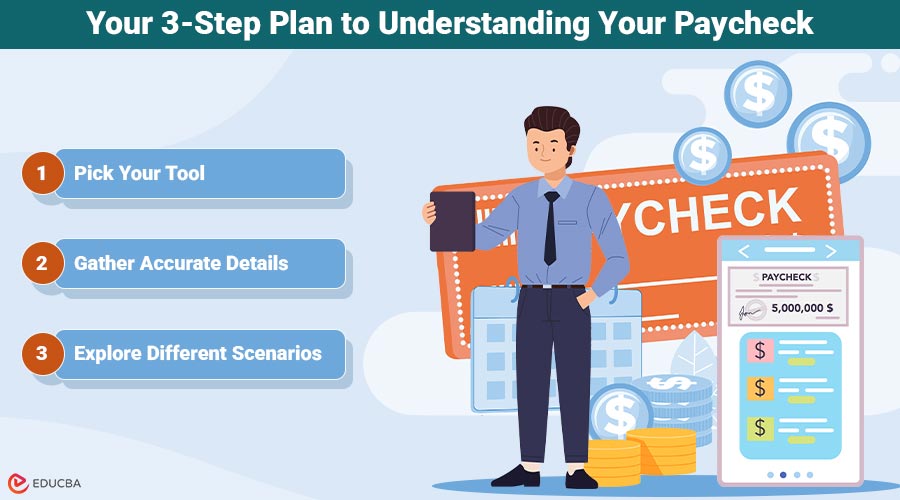 Your 3-Step Plan to Understanding Your Paycheck

1 Pick Your Tool

2 Gather Accurate Details

3 Explore Different Scenarios

YCHECK

PAYCHECK

5,000,000 $

$

$

$

EDUCBA